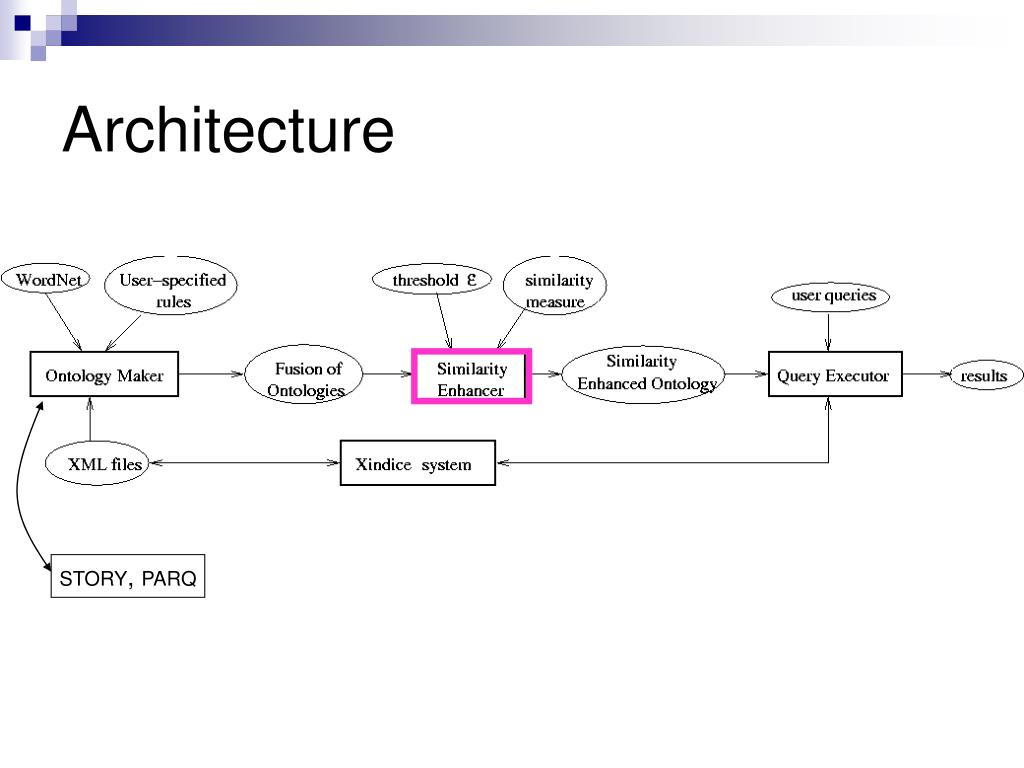 Architecture

WordNet

User–specified rules

threshold $\varepsilon$

similarity measure

user queries

Ontology Maker

Fusion of Ontologies

Similarity Enhancer

Similarity Enhanced Ontology

Query Executor

results

XML files

Xindice system

STORY, PARQ